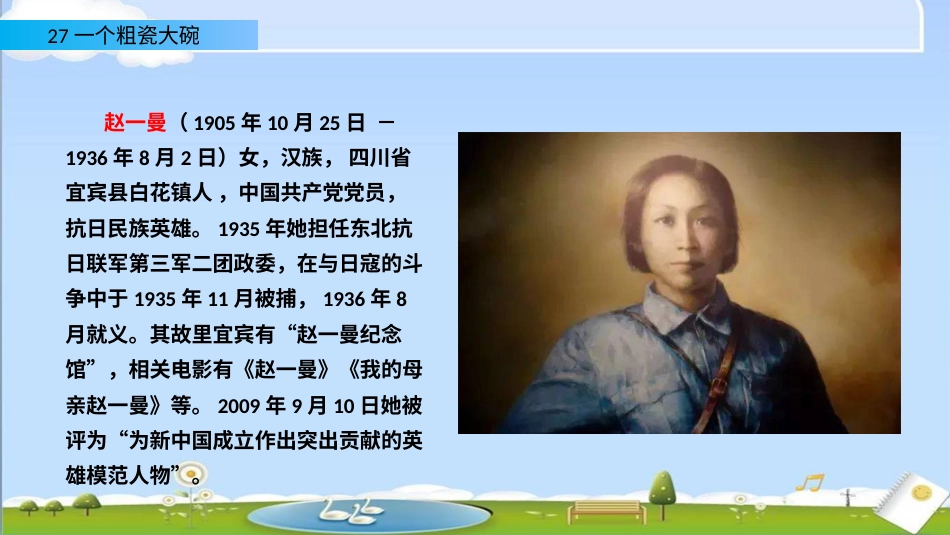 27 一个粗瓷大碗

赵一曼（1905 年 10 月 25 日 — 1936 年 8 月 2 日）女，汉族，四川省宜宾县白花镇人，中国共产党党员，抗日民族英雄。1935 年她担任东北抗日联军第三军二团政委，在与日寇的斗争中于 1935 年 11 月被捕，1936 年 8 月就义。其故里宜宾有“赵一曼纪念馆”，相关电影有《赵一曼》《我的母亲赵一曼》等。2009 年 9 月 10 日她被评为“为新中国成立作出突出贡献的英雄模范人物”。